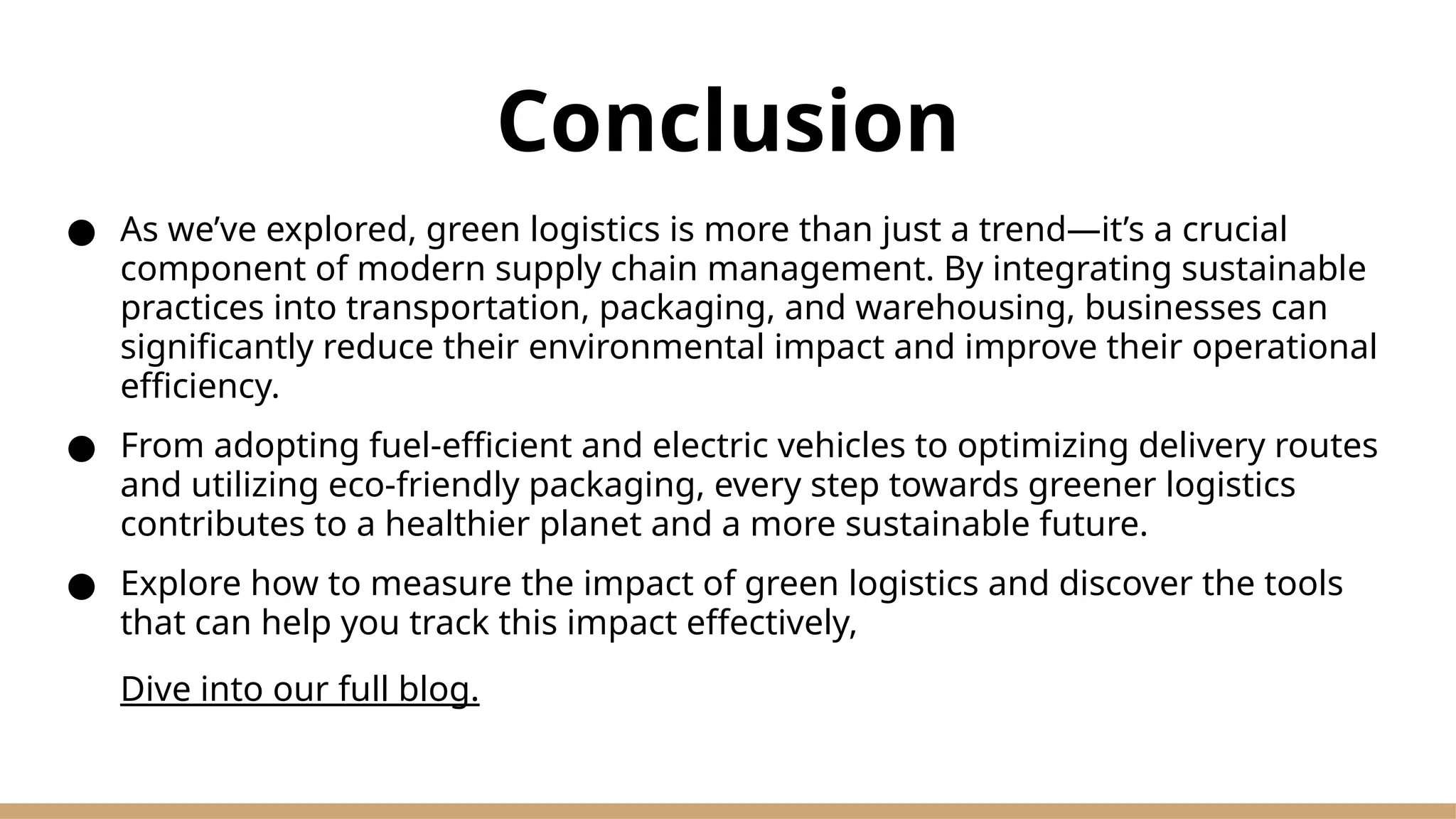 Conclusion

● As we’ve explored, green logistics is more than just a trend—it’s a crucial component of modern supply chain management. By integrating sustainable practices into transportation, packaging, and warehousing, businesses can significantly reduce their environmental impact and improve their operational efficiency.

● From adopting fuel-efficient and electric vehicles to optimizing delivery routes and utilizing eco-friendly packaging, every step towards greener logistics contributes to a healthier planet and a more sustainable future.

● Explore how to measure the impact of green logistics and discover the tools that can help you track this impact effectively,

Dive into our full blog.